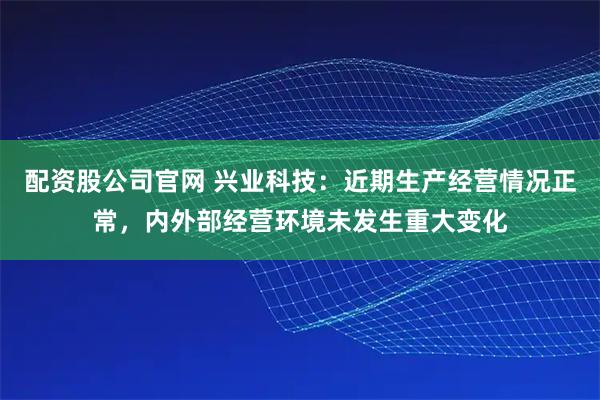 配资股公司官网 兴业科技：近期生产经营情况正常，内外部经营环境未发生重大变化